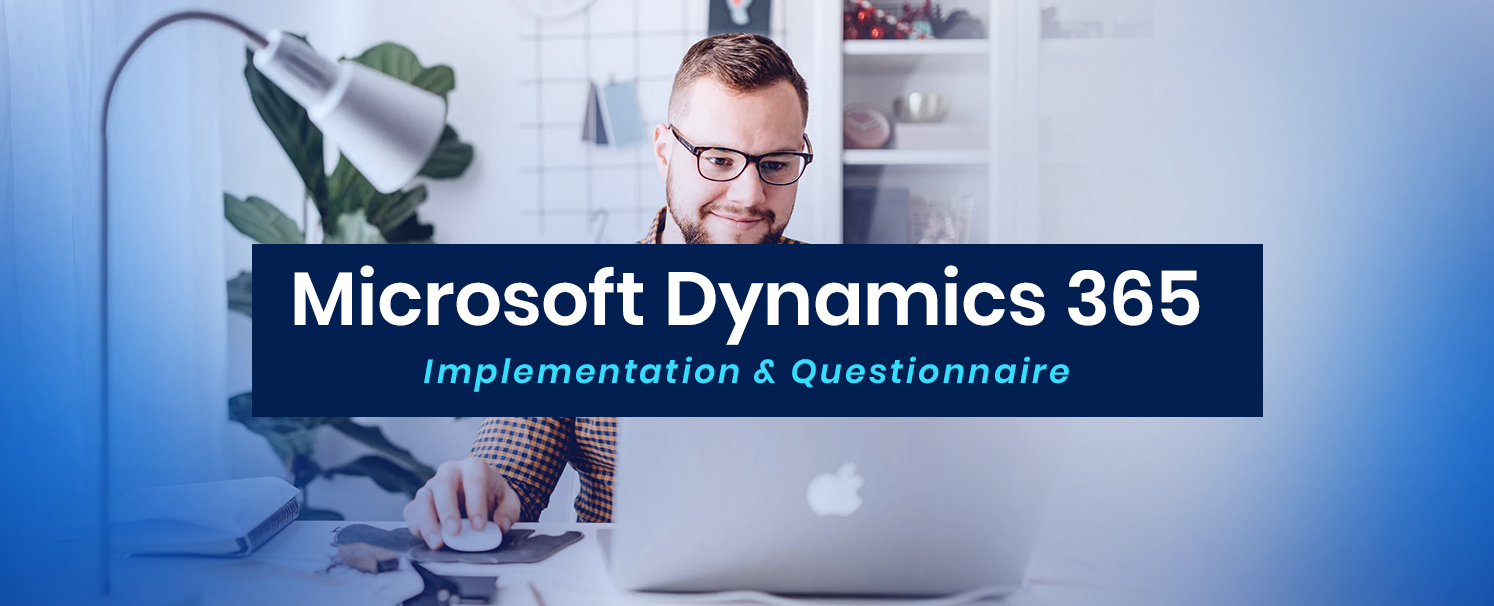 Microsoft Dynamics 365

Implementation & Questionnaire